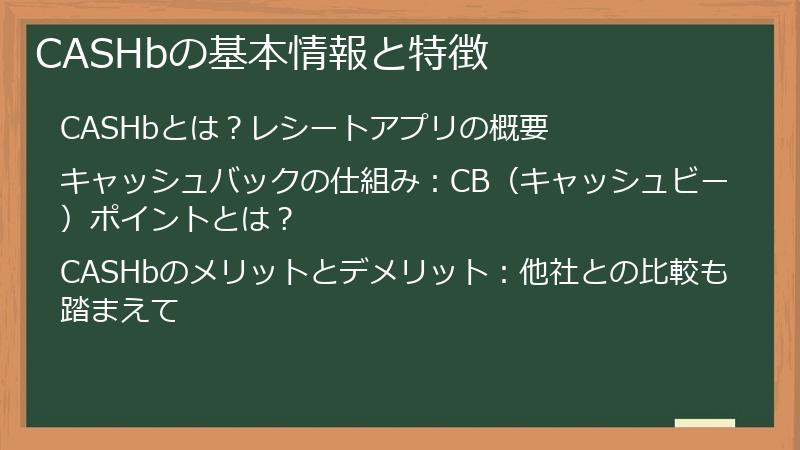 CASHbの基本情報と特徴

CASHbとは？レシートアプリの概要

キャッシュバックの仕組み：CB（キャッシュビー）ポイントとは？

CASHbのメリットとデメリット：他社との比較も踏まえて